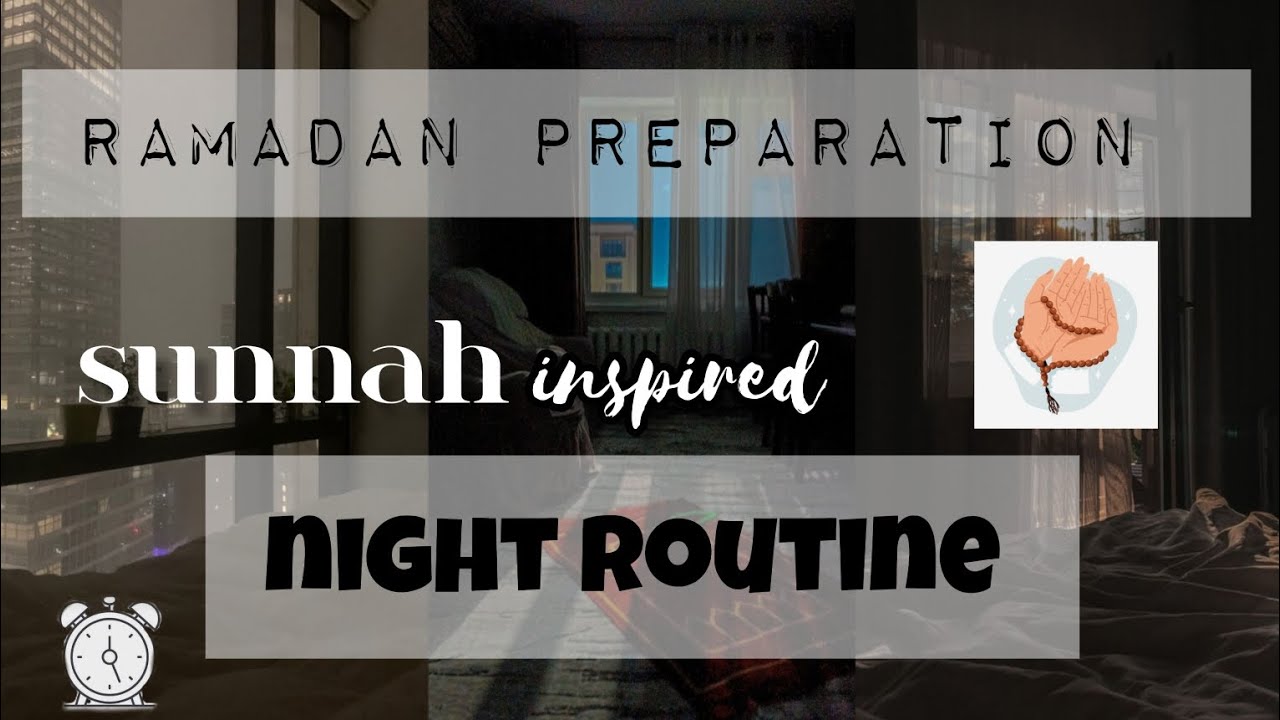 RAMADAN PREPARATION

sunnah inspired

NIGHT ROUTINE